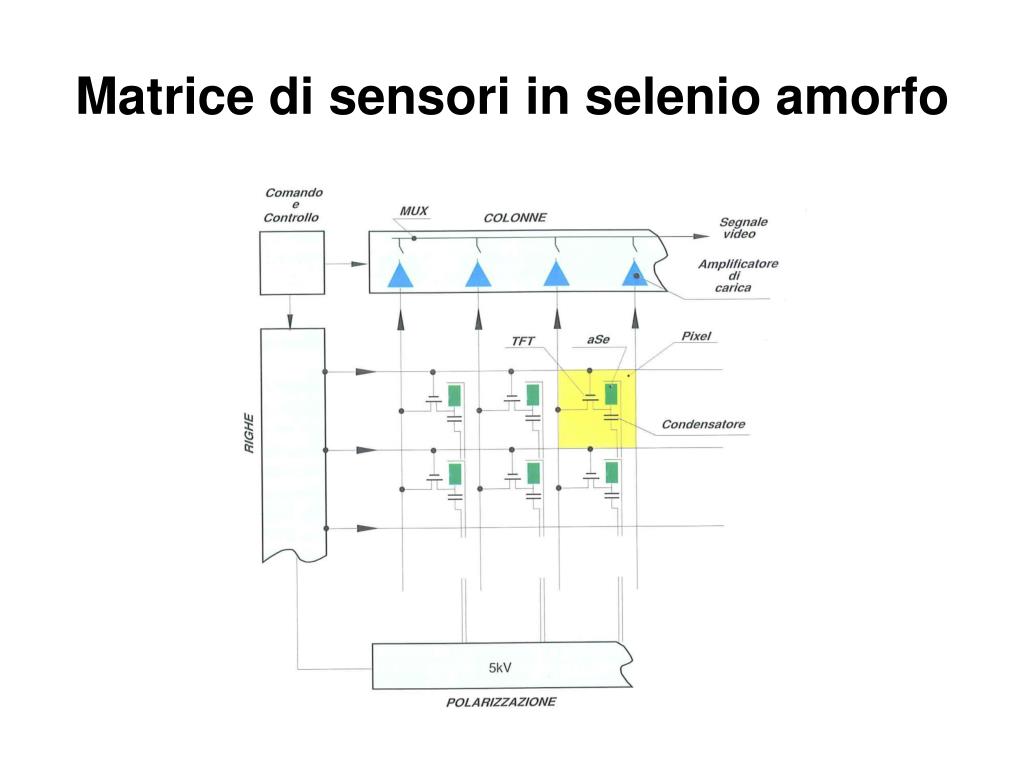 Matrice di sensori in selenio amorfo

Comando e Controllo

MUX

COLONNE

Segnale video

Amplificatore di carica

TFT

aSe

Pixel

Condensatore

RIGHE

5kV

POLARIZZAZIONE